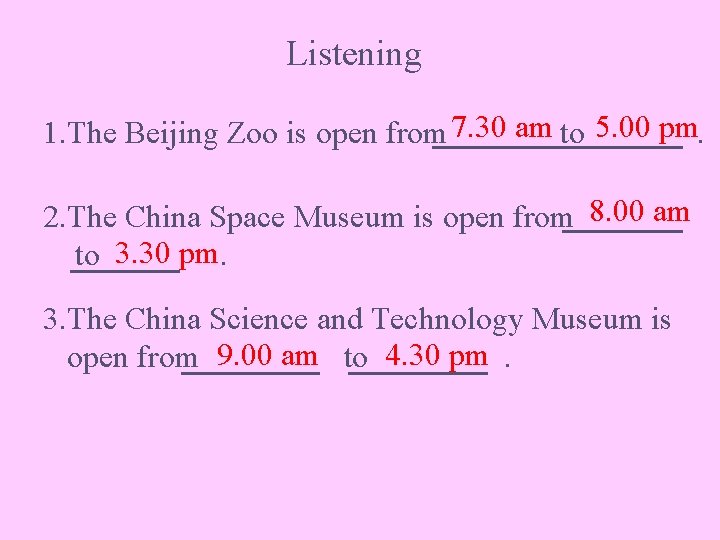 Listening

1.The Beijing Zoo is open from 7.30 am to 5.00 pm.

2.The China Space Museum is open from 8.00 am to 3.30 pm.

3.The China Science and Technology Museum is open from 9.00 am to 4.30 pm .